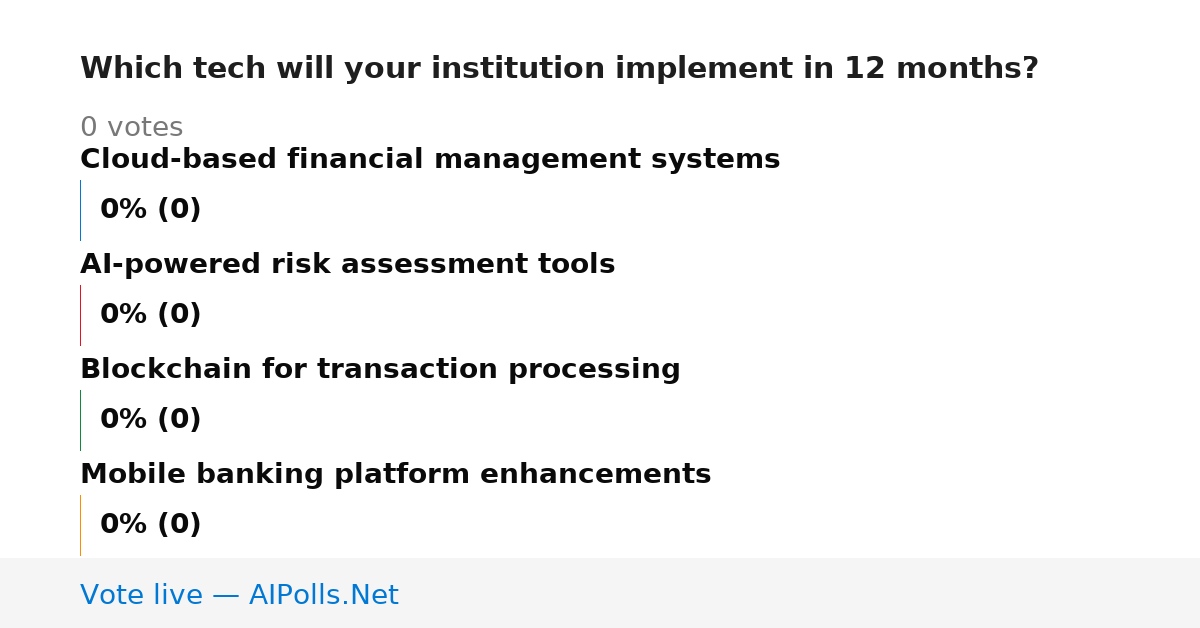 Which tech will your institution implement in 12 months?

0 votes

Cloud-based financial management systems

0% (0)

AI-powered risk assessment tools

0% (0)

Blockchain for transaction processing

0% (0)

Mobile banking platform enhancements

0% (0)

Vote live — AIPolls.Net